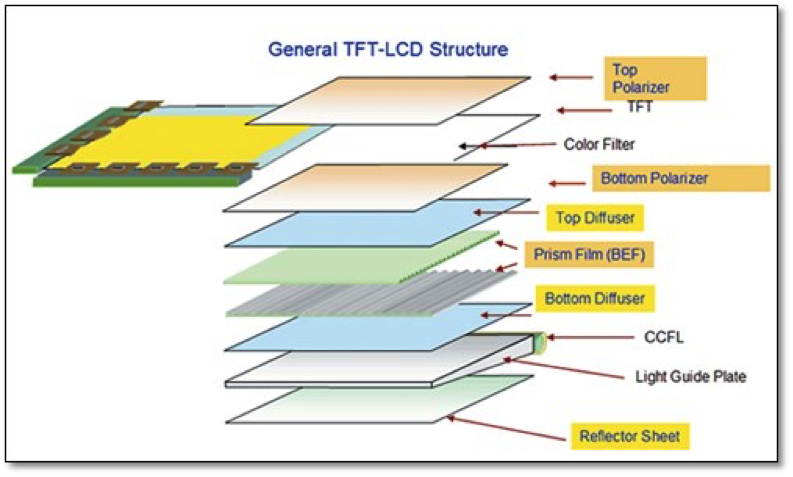 General TFT-LCD Structure

Top Polarizer

TFT

Color Filter

Bottom Polarizer

Top Diffuser

Prism Film (BEF)

Bottom Diffuser

CCFL

Light Guide Plate

Reflector Sheet